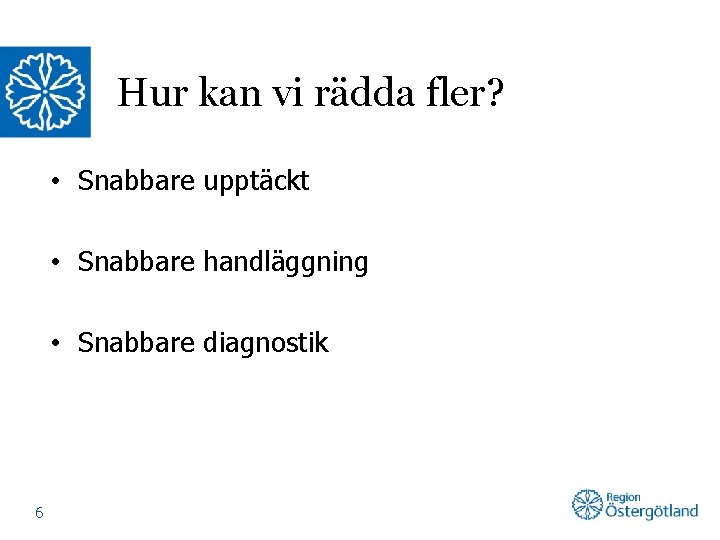 Hur kan vi rädda fler?

• Snabbare upptäckt

• Snabbare handläggning

• Snabbare diagnostik

6

Region Östergötland